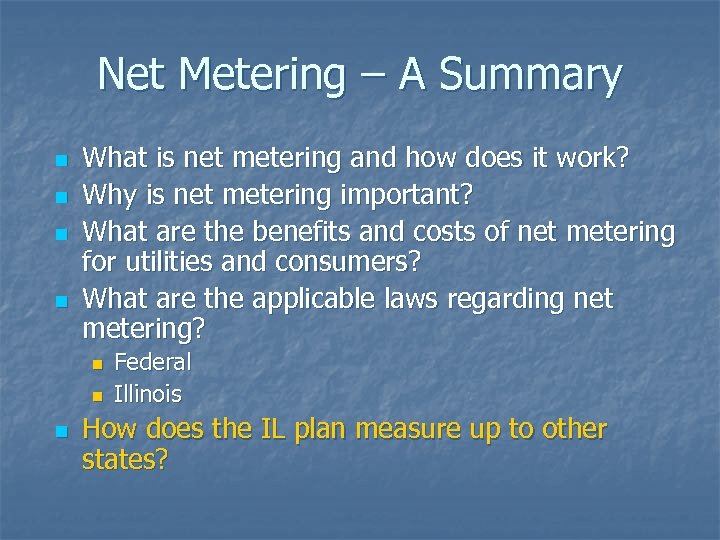 Net Metering – A Summary

- What is net metering and how does it work?
- Why is net metering important?
- What are the benefits and costs of net metering for utilities and consumers?
- What are the applicable laws regarding net metering?
  - Federal
  - Illinois
- How does the IL plan measure up to other states?